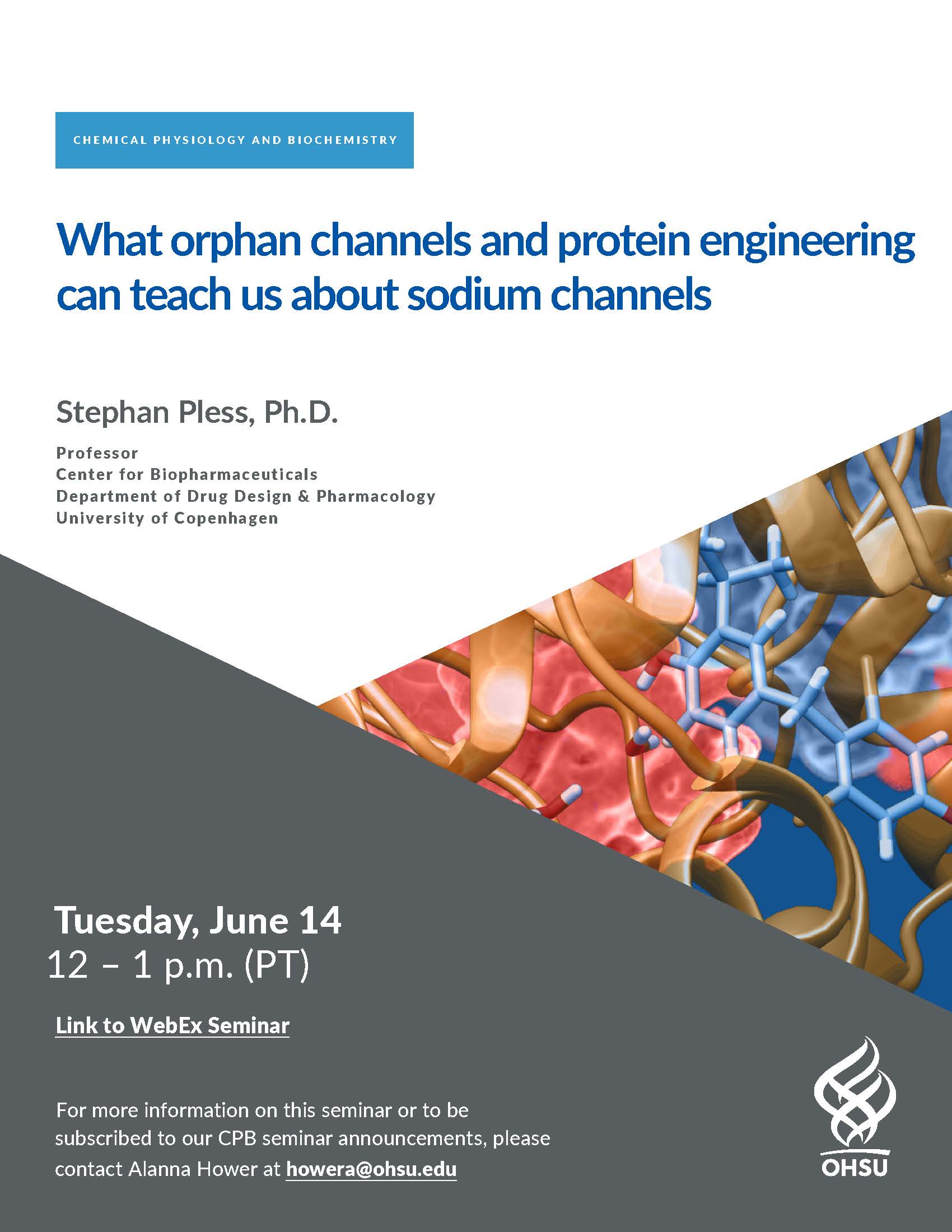 CHEMICAL PHYSIOLOGY AND BIOCHEMISTRY

What orphan channels and protein engineering can teach us about sodium channels

Stephan Pless, Ph.D.

Professor
Center for Biopharmaceuticals
Department of Drug Design & Pharmacology
University of Copenhagen

Tuesday, June 14
12 – 1 p.m. (PT)

Link to WebEx Seminar

For more information on this seminar or to be subscribed to our CPB seminar announcements, please contact Alanna Hower at howera@ohsu.edu

OHSU